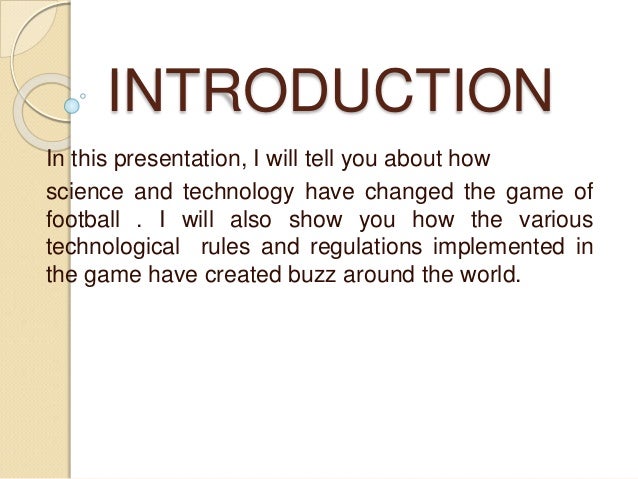 INTRODUCTION

In this presentation, I will tell you about how science and technology have changed the game of football . I will also show you how the various technological rules and regulations implemented in the game have created buzz around the world.